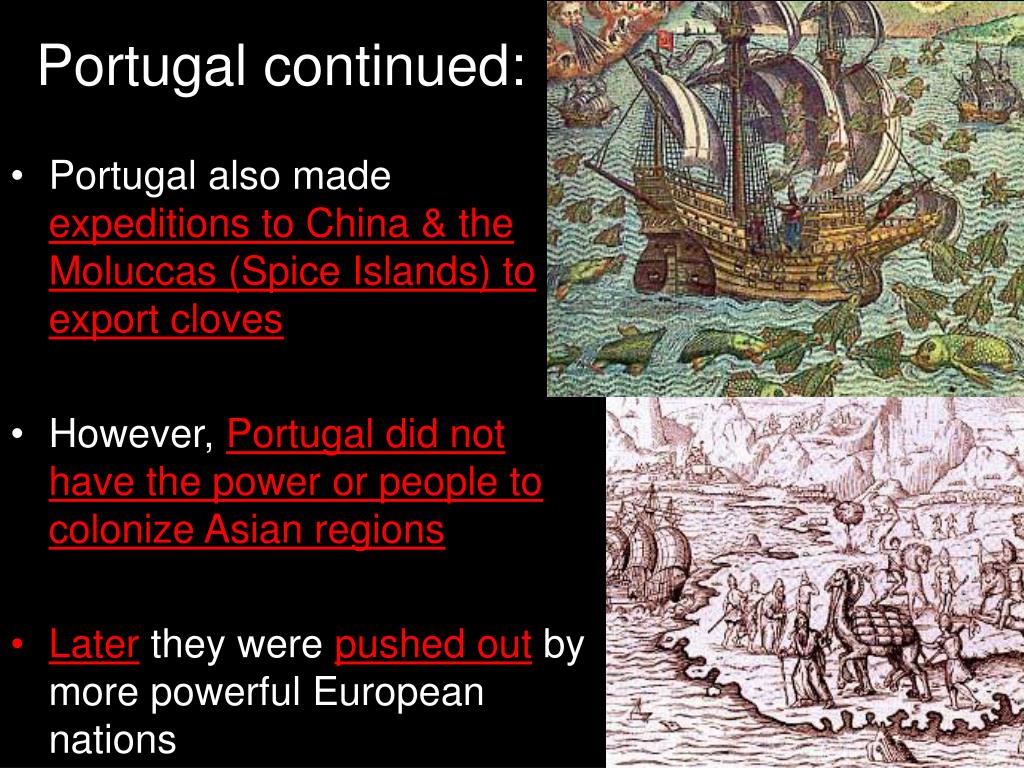 Portugal continued:

• Portugal also made expeditions to China & the Moluccas (Spice Islands) to export cloves

• However, Portugal did not have the power or people to colonize Asian regions

• Later they were pushed out by more powerful European nations